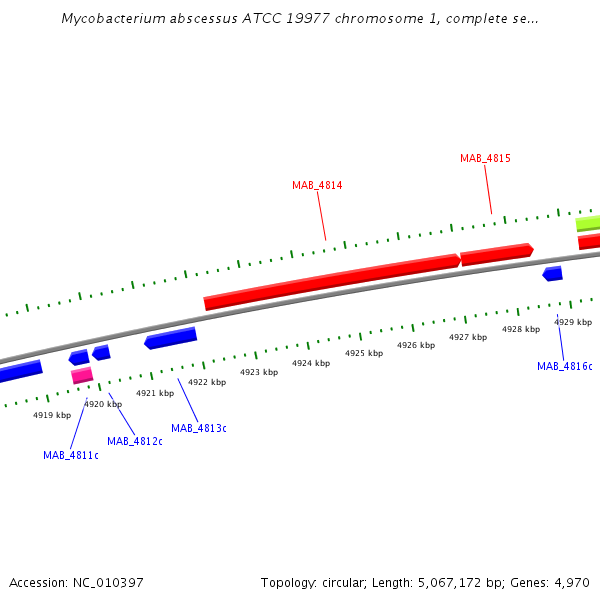 Mycobacterium abscessus ATCC 19977 chromosome 1, complete se...

MAB_4815

MAB_4814

4929 kbp
4928 kbp
4927 kbp
4926 kbp
4925 kbp
4924 kbp
4923 kbp
4922 kbp
4921 kbp
4920 kbp
4919 kbp

MAB_4816c

MAB_4813c

MAB_4812c

MAB_4811c

Accession: NC_010397

Topology: circular; Length: 5,067,172 bp; Genes: 4,970